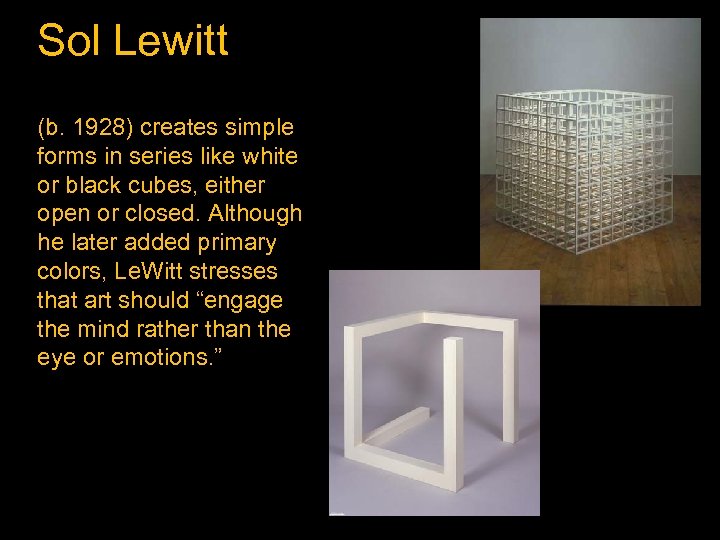 Sol Lewitt

(b. 1928) creates simple forms in series like white or black cubes, either open or closed. Although he later added primary colors, LeWitt stresses that art should “engage the mind rather than the eye or emotions.”